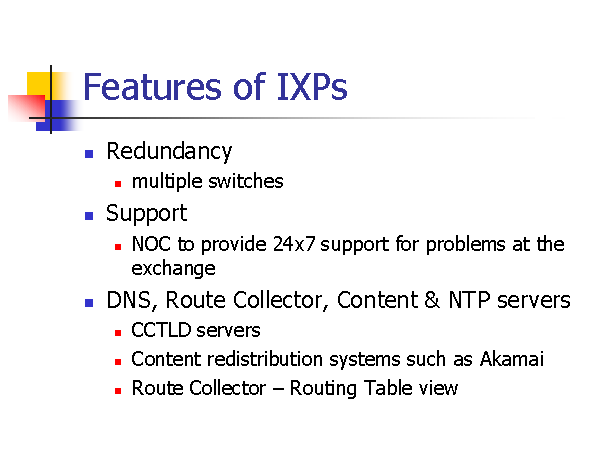 Features of IXPs

- Redundancy
  - multiple switches
- Support
  - NOC to provide 24x7 support for problems at the exchange
- DNS, Route Collector, Content & NTP servers
  - CCTLD servers
  - Content redistribution systems such as Akamai
  - Route Collector – Routing Table view